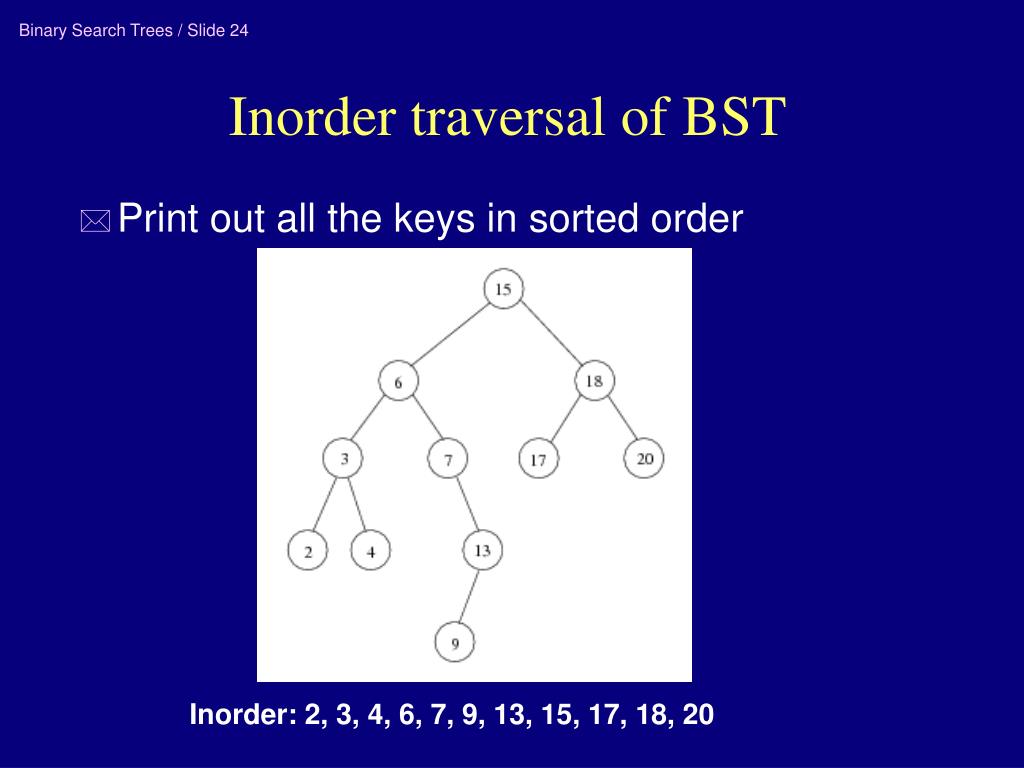 Binary Search Trees / Slide 24

Inorder traversal of BST

Print out all the keys in sorted order

15
6
18
3
7
17
20
2
4
13
9

Inorder: 2, 3, 4, 6, 7, 9, 13, 15, 17, 18, 20